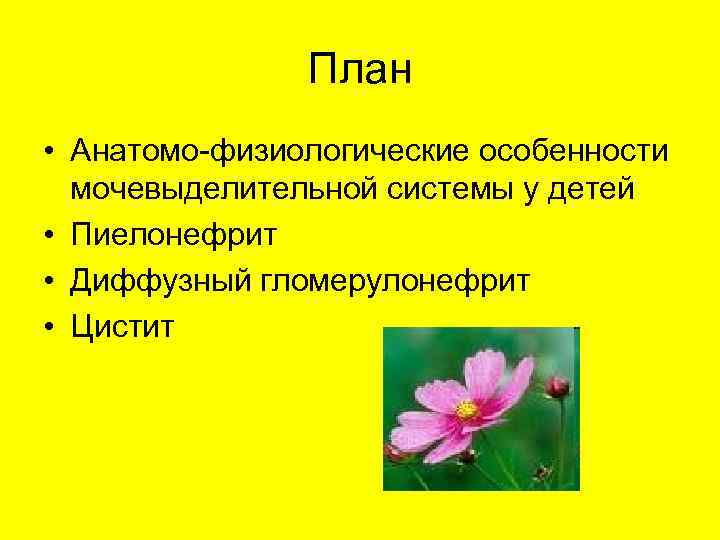 План

• Анатомо-физиологические особенности мочевыделительной системы у детей
• Пиелонефрит
• Диффузный гломерулонефрит
• Цистит